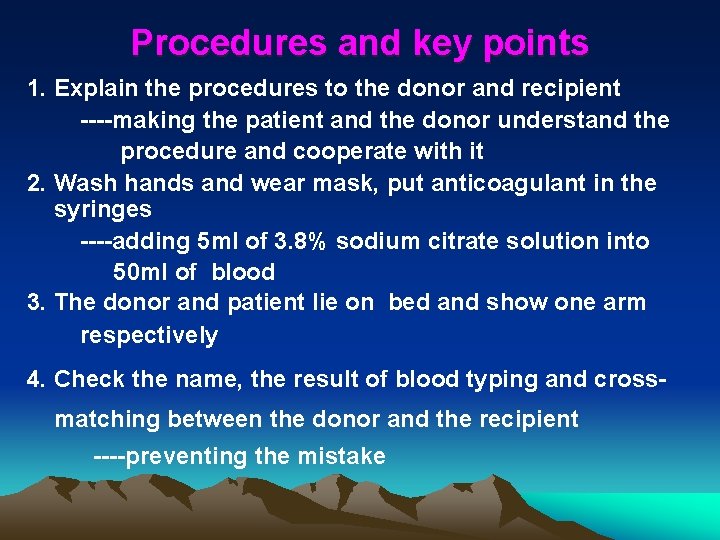 Procedures and key points

1. Explain the procedures to the donor and recipient
----making the patient and the donor understand the procedure and cooperate with it

2. Wash hands and wear mask, put anticoagulant in the syringes
----adding 5ml of 3.8% sodium citrate solution into 50ml of blood

3. The donor and patient lie on bed and show one arm respectively

4. Check the name, the result of blood typing and cross-matching between the donor and the recipient
----preventing the mistake